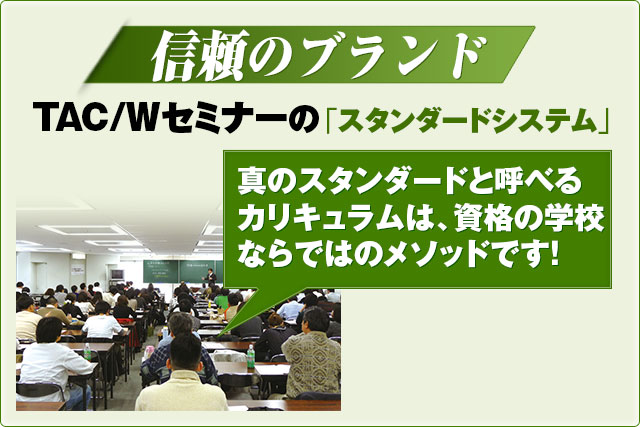 信頼のブランド

TAC/Wセミナーの「スタンダードシステム」

真のスタンダードと呼べるカリキュラムは、資格の学校ならではのメソッドです!